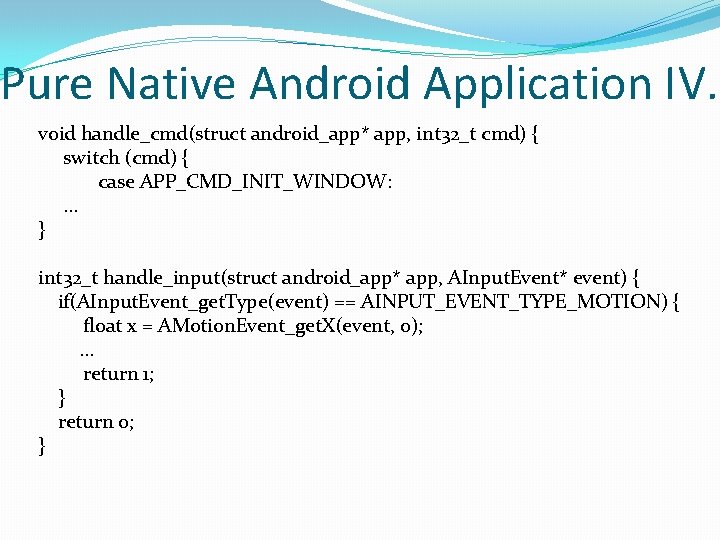 Pure Native Android Application IV.

void handle_cmd(struct android_app* app, int32_t cmd) {
    switch (cmd) {
        case APP_CMD_INIT_WINDOW:
    ...
}

int32_t handle_input(struct android_app* app, AInputEvent* event) {
    if(AInputEvent_getType(event) == AINPUT_EVENT_TYPE_MOTION) {
        float x = AMotionEvent_getX(event, 0);
        ...
        return 1;
    }
    return 0;
}